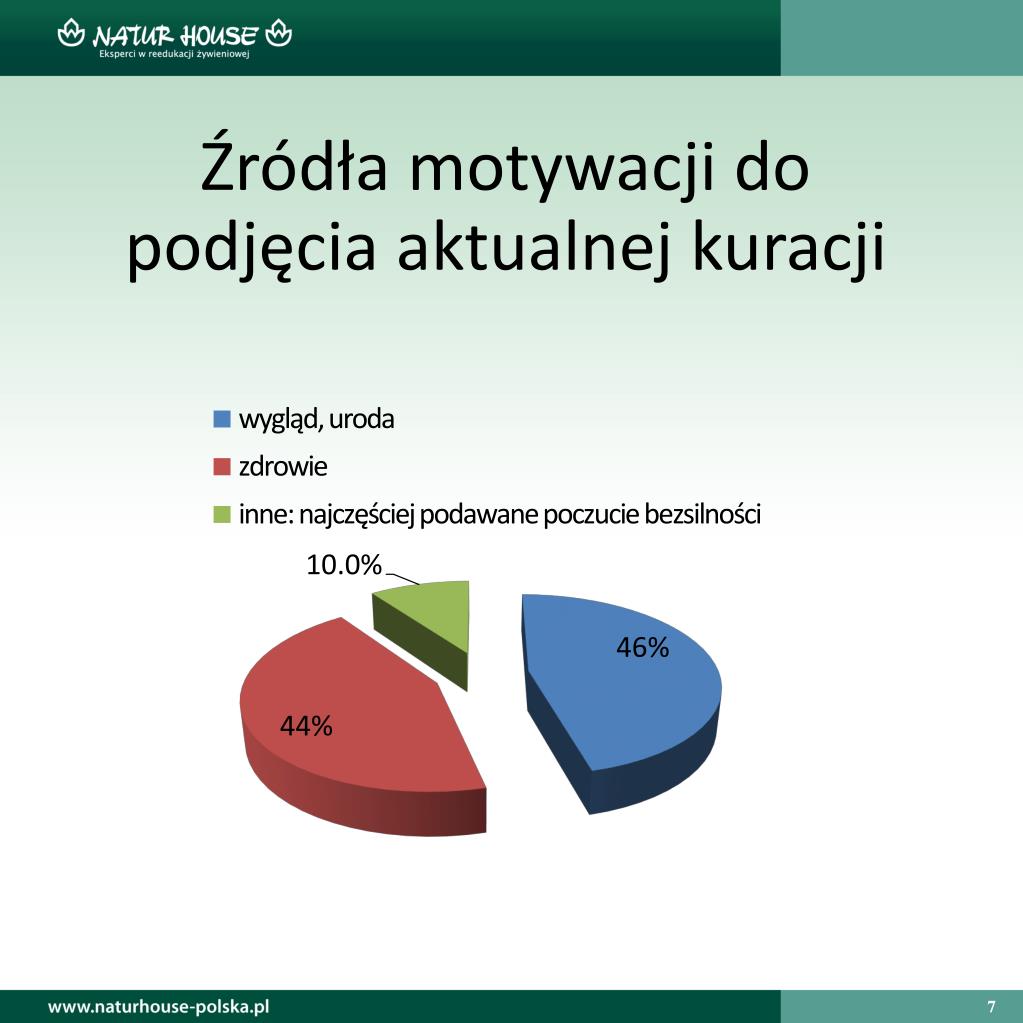 NATUR HOUSE
Eksperci w reedukacji żywieniowej

Źródła motywacji do podjęcia aktualnej kuracji

wygląd, uroda
zdrowie
inne: najczęściej podawane poczucie bezsilności

10.0%
46%
44%

www.naturhouse-polska.pl
7